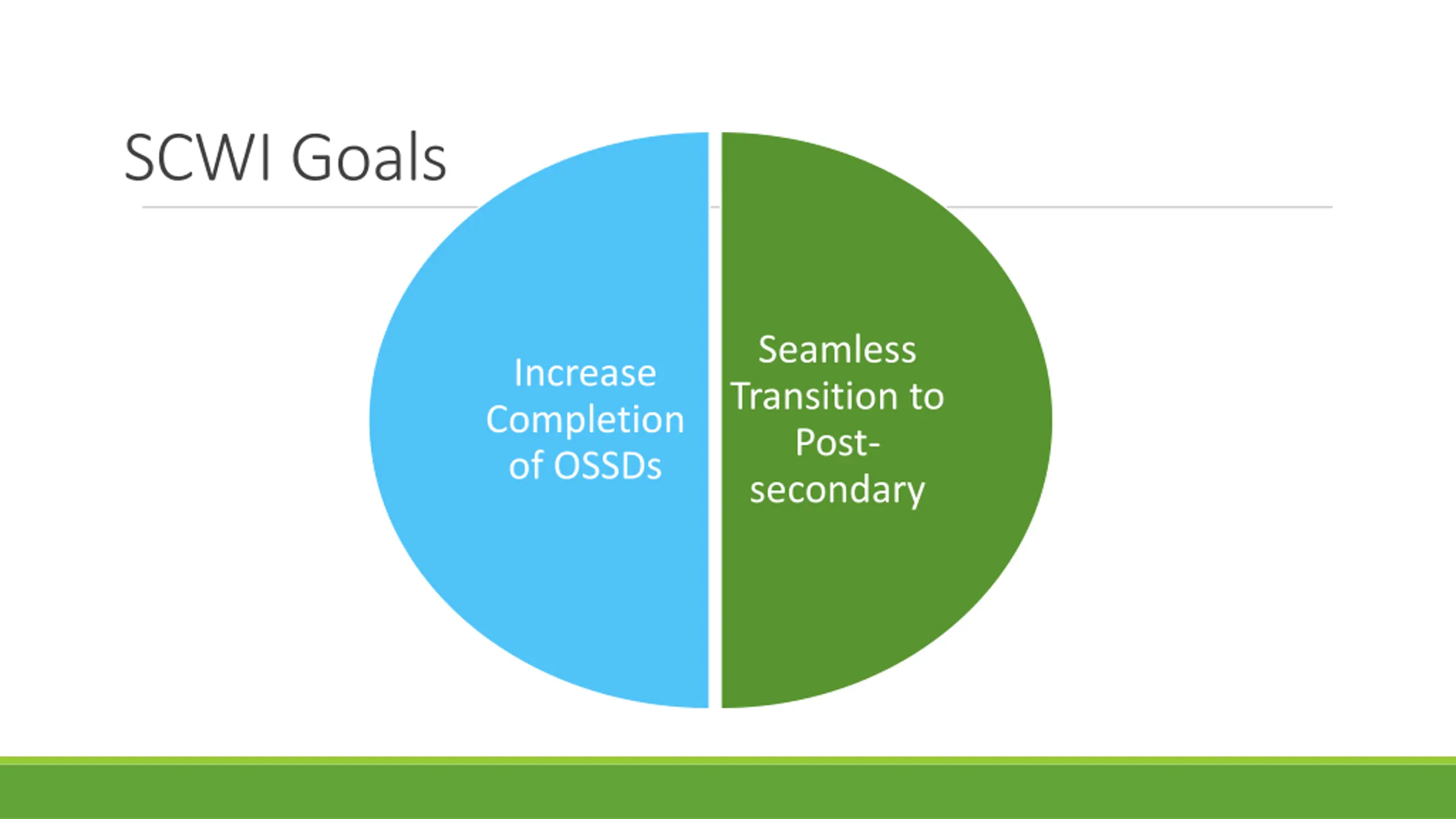 SCWI Goals

Increase Completion of OSSDs

Seamless Transition to Post-secondary